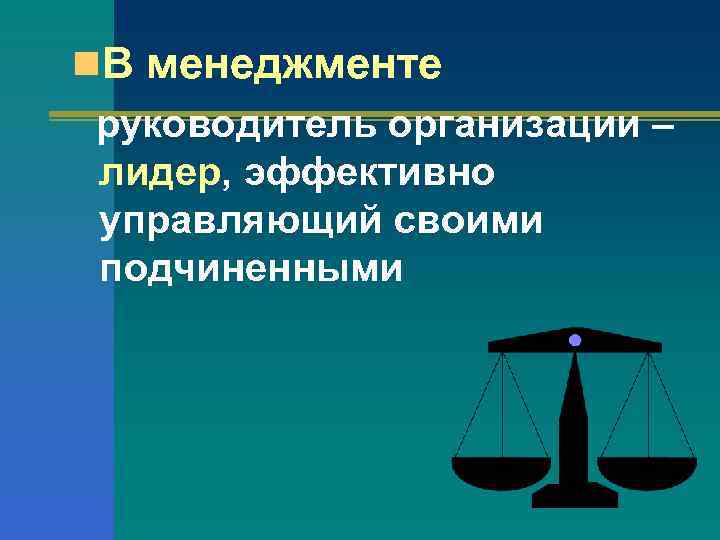 В менеджменте

руководитель организации – лидер, эффективно управляющий своими подчиненными